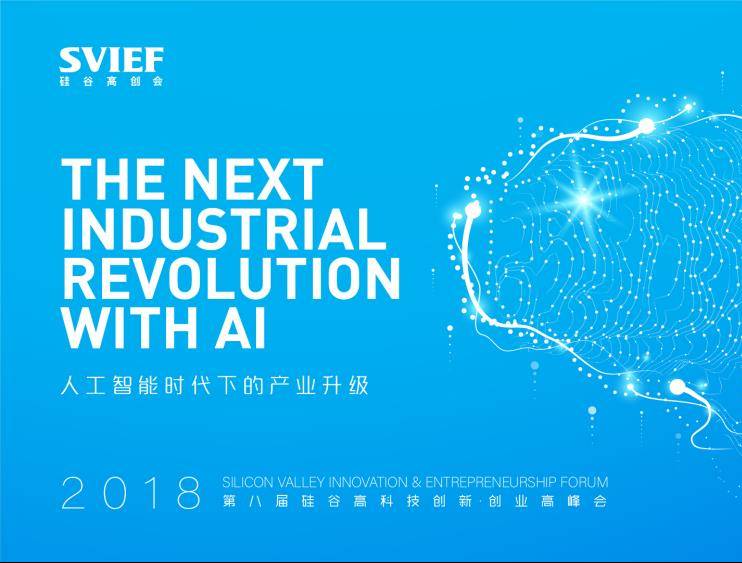 SVIEF
硅谷高创会

THE NEXT INDUSTRIAL REVOLUTION WITH AI

人工智能时代下的产业升级

2018 SILICON VALLEY INNOVATION & ENTREPRENEURSHIP FORUM
第八届硅谷高科技创新·创业高峰会